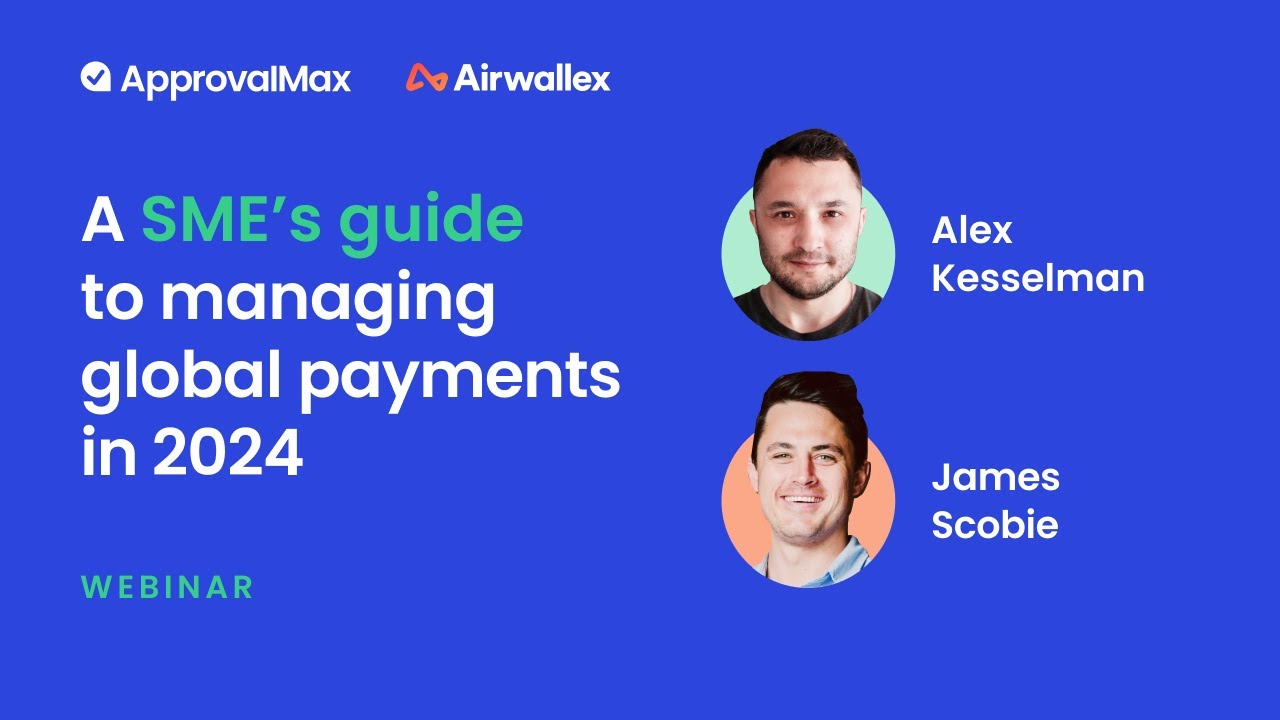 ApprovalMax Airwallex

A SME's guide to managing global payments in 2024

WEBINAR

Alex Kesselman

James Scobie